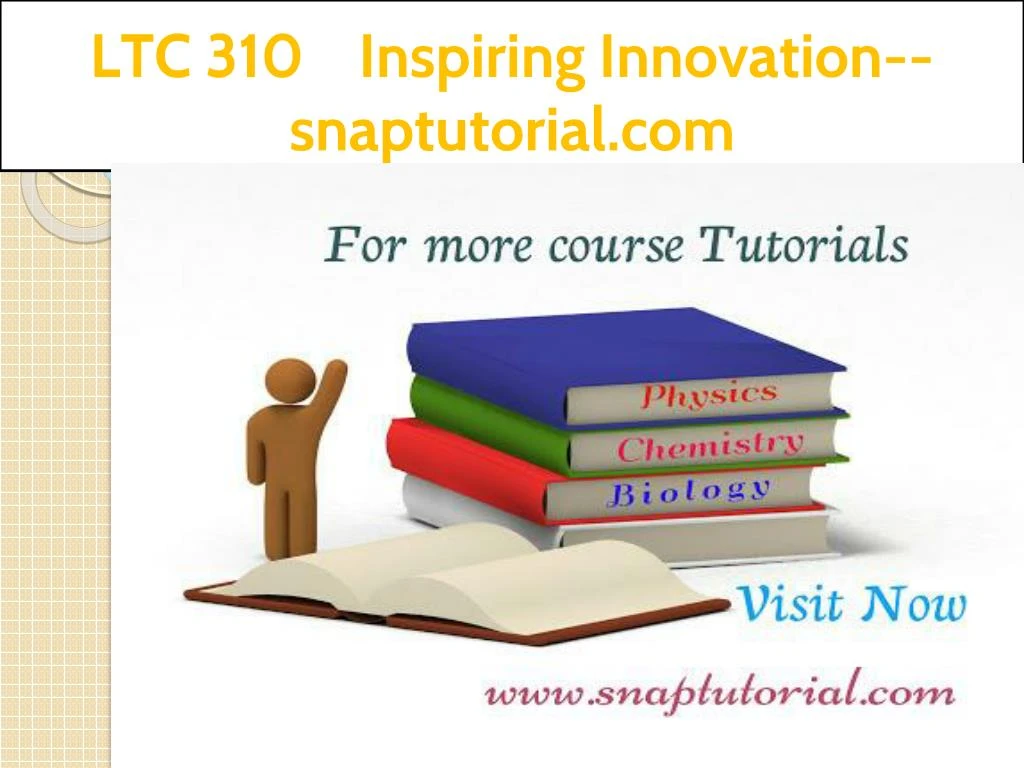 LTC 310 Inspiring Innovation--snaptutorial.com

For more course Tutorials

Physics
Chemistry
Biology

Visit Now

www.snaptutorial.com